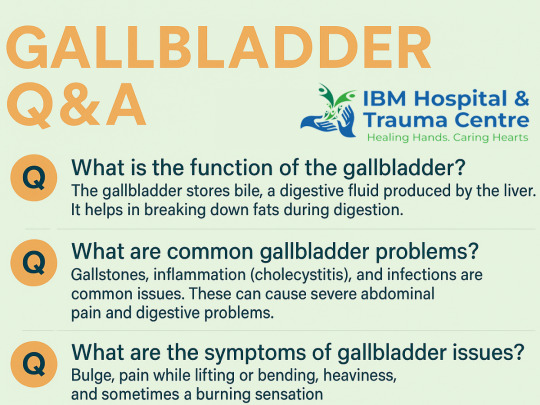 GALLBLADDER Q&A

IBM Hospital & Trauma Centre
Healing Hands. Caring Hearts

Q What is the function of the gallbladder?
The gallbladder stores bile, a digestive fluid produced by the liver. It helps in breaking down fats during digestion.

Q What are common gallbladder problems?
Gallstones, inflammation (cholecystitis), and infections are common issues. These can cause severe abdominal pain and digestive problems.

Q What are the symptoms of gallbladder issues?
Bulge, pain while lifting or bending, heaviness, and sometimes a burning sensation